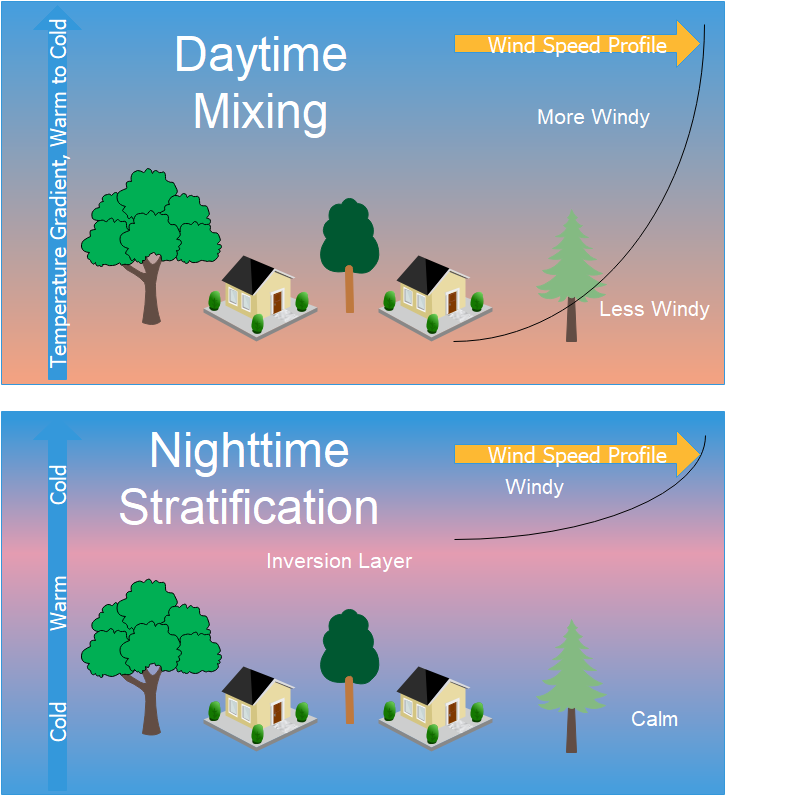 Temperature Gradient, Warm to Cold

Daytime Mixing

Wind Speed Profile

More Windy

Less Windy

Cold

Warm

Cold

Nighttime Stratification

Wind Speed Profile

Windy

Inversion Layer

Calm